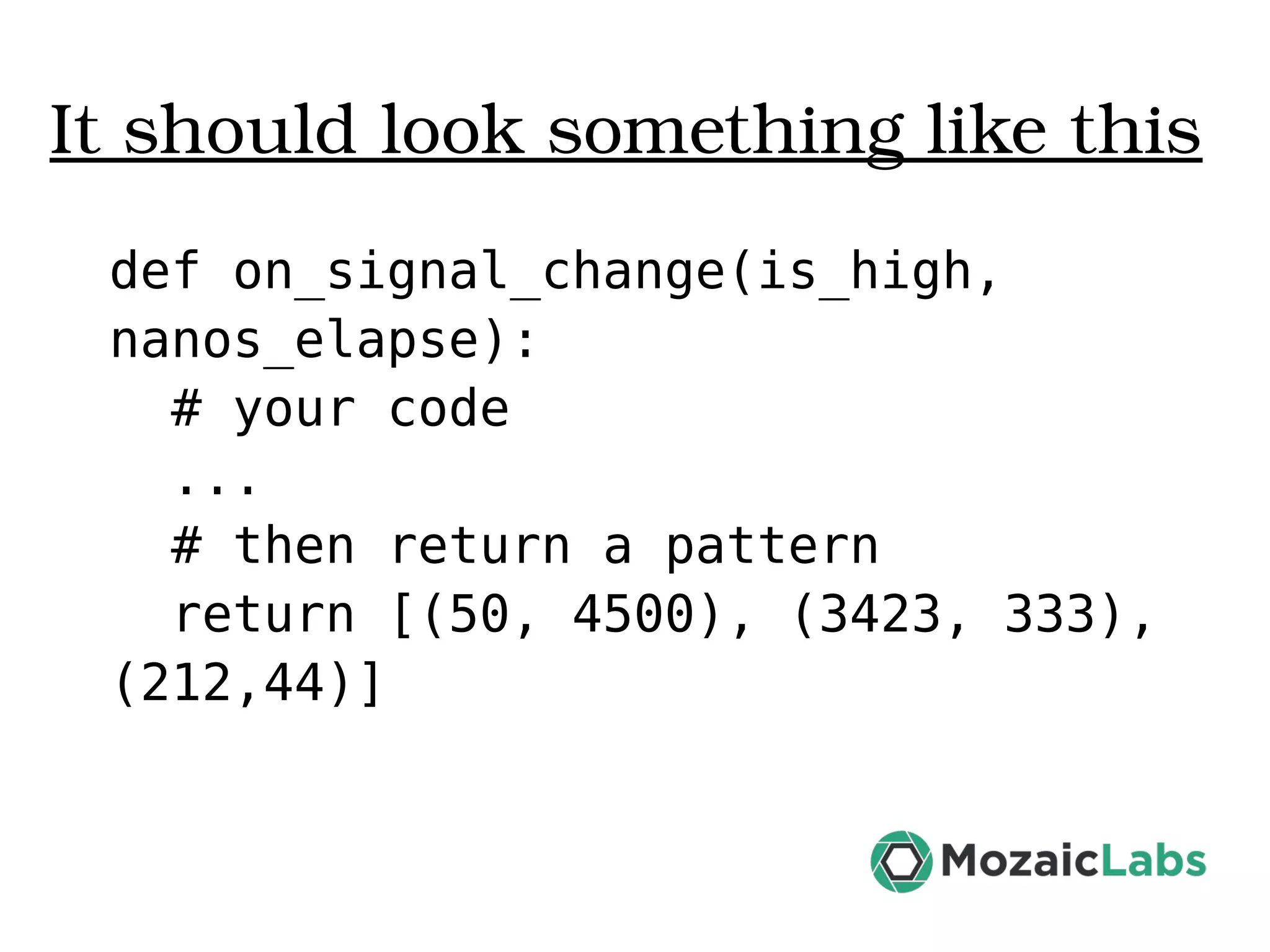 It should look something like this

def on_signal_change(is_high, nanos_elapse):
  # your code
  ...
  # then return a pattern
  return [(50, 4500), (3423, 333), (212,44)]

MozaicLabs